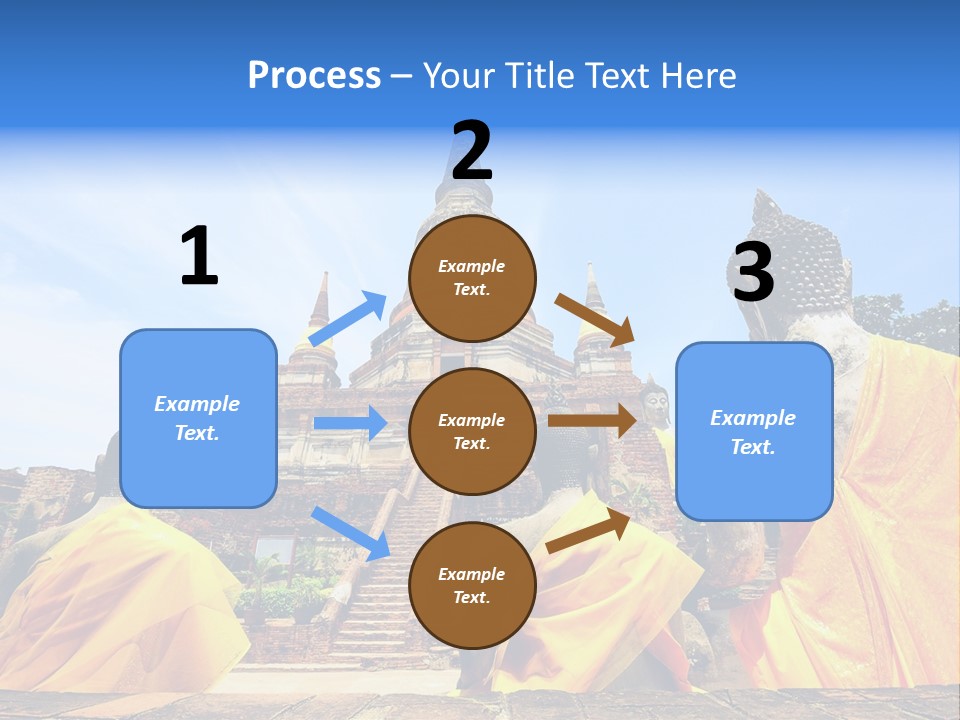 Process – Your Title Text Here

1

Example Text.

2

Example Text.

Example Text.

Example Text.

3

Example Text.